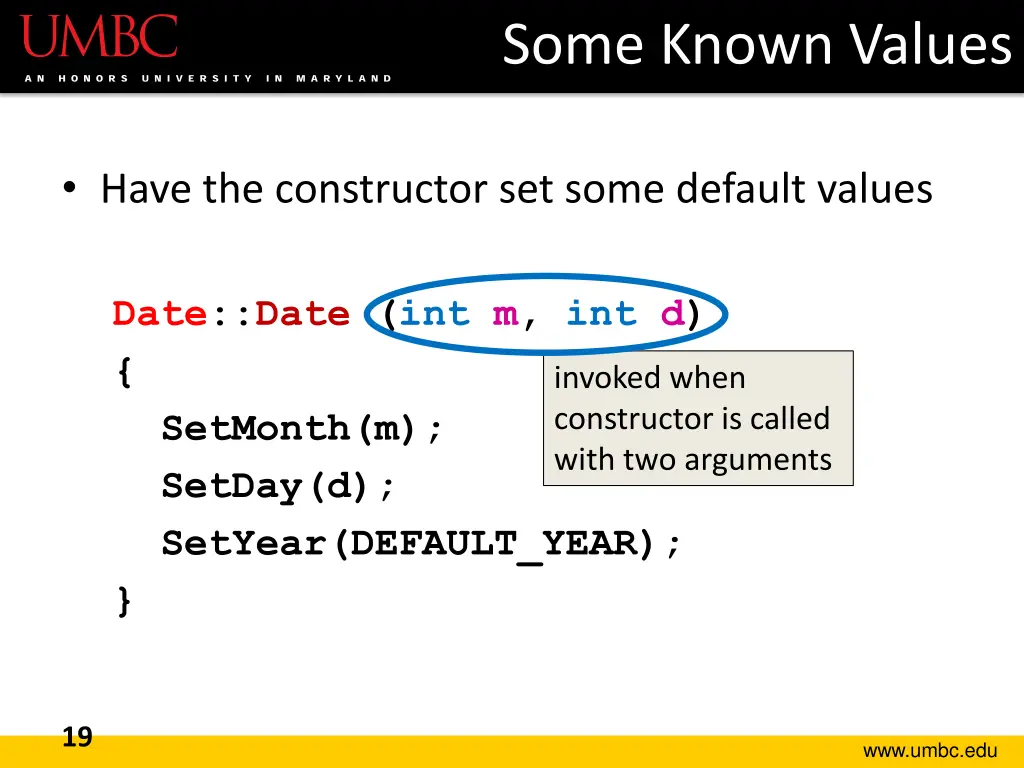 UMBC
AN HONORS UNIVERSITY IN MARYLAND

Some Known Values

• Have the constructor set some default values

Date::Date (int m, int d)
{
SetMonth(m);
SetDay(d);
SetYear(DEFAULT_YEAR);
}

invoked when constructor is called with two arguments

19

www.umbc.edu